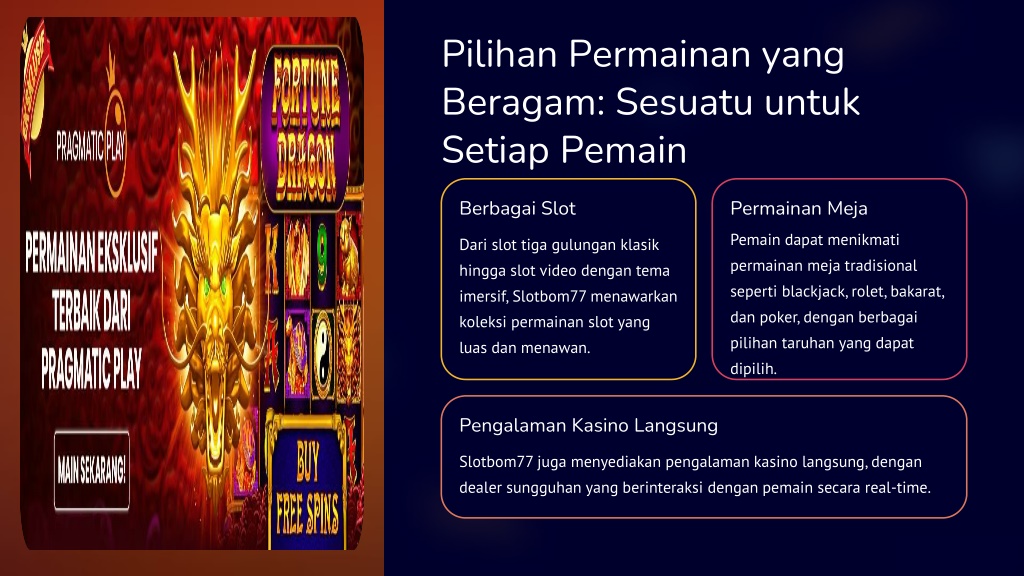 PRAGMATIC PLAY

PERMAINAN EKSKLUSIF TERBAIK DARI PRAGMATIC PLAY

MAIN SEKARANG!

FORTUNE DRAGON

BUY FREE SPINS

Pilihan Permainan yang Beragam: Sesuatu untuk Setiap Pemain

Berbagai Slot

Dari slot tiga gulungan klasik hingga slot video dengan tema imersif, Slotbom77 menawarkan koleksi permainan slot yang luas dan menawan.

Permainan Meja

Pemain dapat menikmati permainan meja tradisional seperti blackjack, rolet, bakarat, dan poker, dengan berbagai pilihan taruhan yang dapat dipilih.

Pengalaman Kasino Langsung

Slotbom77 juga menyediakan pengalaman kasino langsung, dengan dealer sungguhan yang berinteraksi dengan pemain secara real-time.